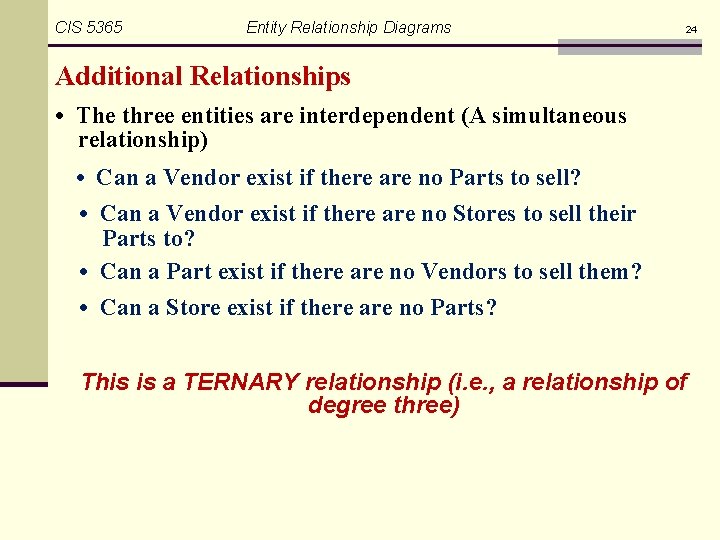 CIS 5365 Entity Relationship Diagrams 24

Additional Relationships

• The three entities are interdependent (A simultaneous relationship)

• Can a Vendor exist if there are no Parts to sell?

• Can a Vendor exist if there are no Stores to sell their Parts to?

• Can a Part exist if there are no Vendors to sell them?

• Can a Store exist if there are no Parts?

This is a TERNARY relationship (i.e., a relationship of degree three)